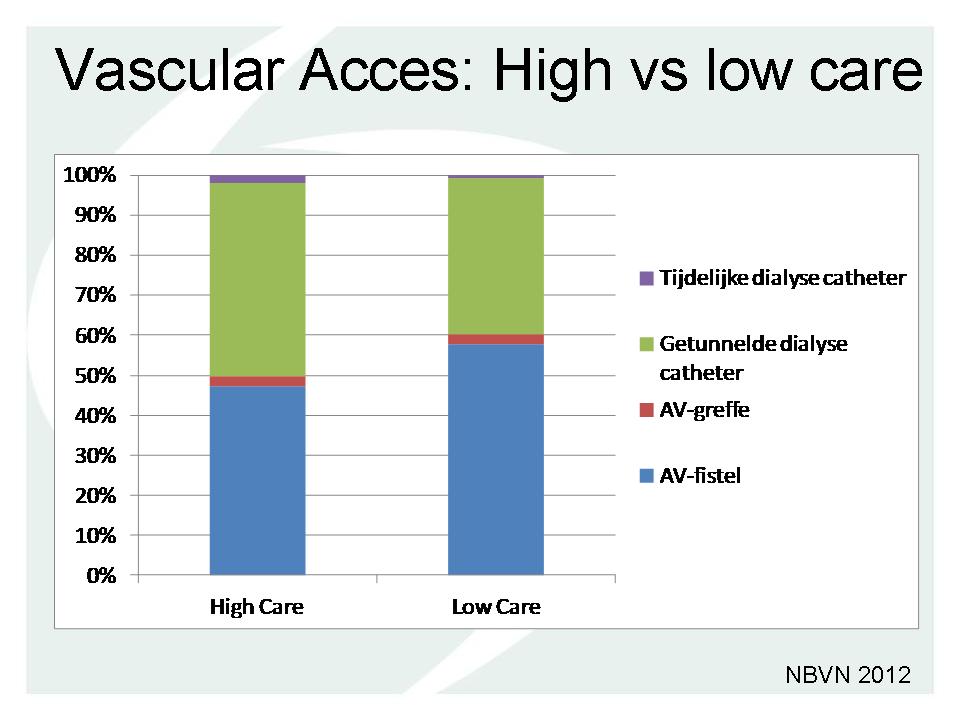 Vascular Acces: High vs low care

100%
90%
80%
70%
60%
50%
40%
30%
20%
10%
0%

High Care
Low Care

Tijdelijke dialyse catheter
Getunnelde dialyse catheter
AV-greffe
AV-fistel

NBVN 2012